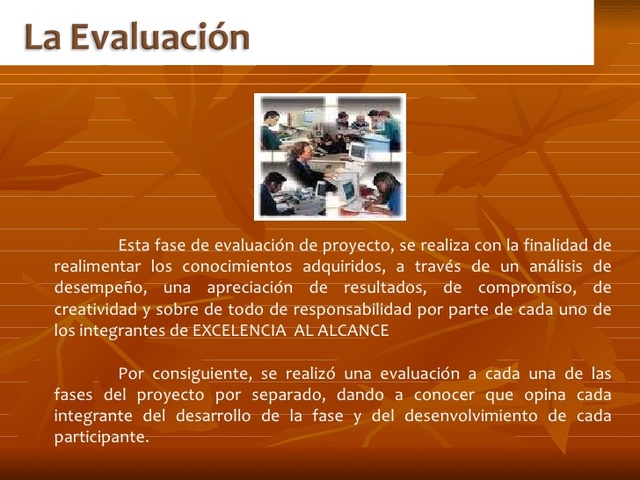 La Evaluación

Esta fase de evaluación de proyecto, se realiza con la finalidad de realimentar los conocimientos adquiridos, a través de un análisis de desempeño, una apreciación de resultados, de compromiso, de creatividad y sobre de todo de responsabilidad por parte de cada uno de los integrantes de EXCELENCIA AL ALCANCE

Por consiguiente, se realizó una evaluación a cada una de las fases del proyecto por separado, dando a conocer que opina cada integrante del desarrollo de la fase y del desenvolvimiento de cada participante.